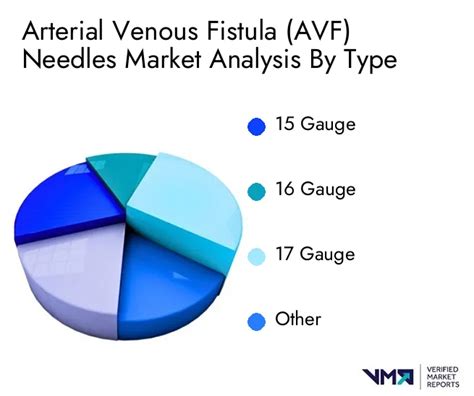 Arterial Venous Fistula (AVF) Needles Market Analysis By Type

15 Gauge

16 Gauge

17 Gauge

Other

VMR VERIFIED MARKET REPORTS